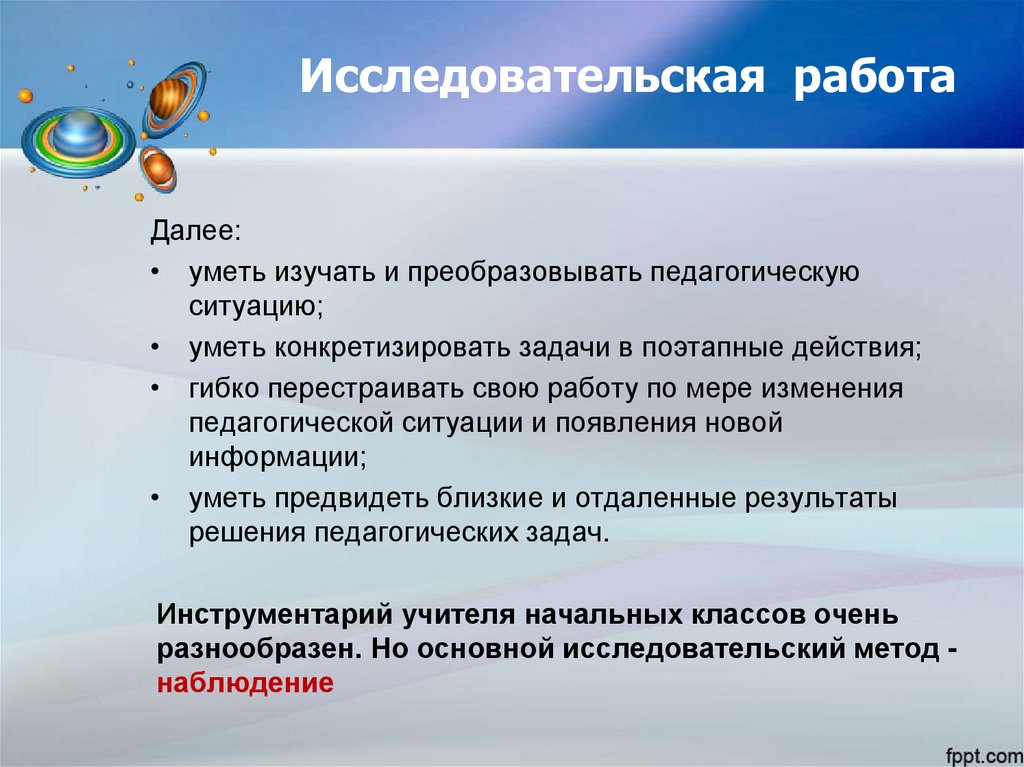 Исследовательская работа

Далее:

• уметь изучать и преобразовывать педагогическую ситуацию;

• уметь конкретизировать задачи в поэтапные действия;

• гибко перестраивать свою работу по мере изменения педагогической ситуации и появления новой информации;

• уметь предвидеть близкие и отдаленные результаты решения педагогических задач.

Инструментарий учителя начальных классов очень разнообразен. Но основной исследовательский метод - наблюдение

fppt.com